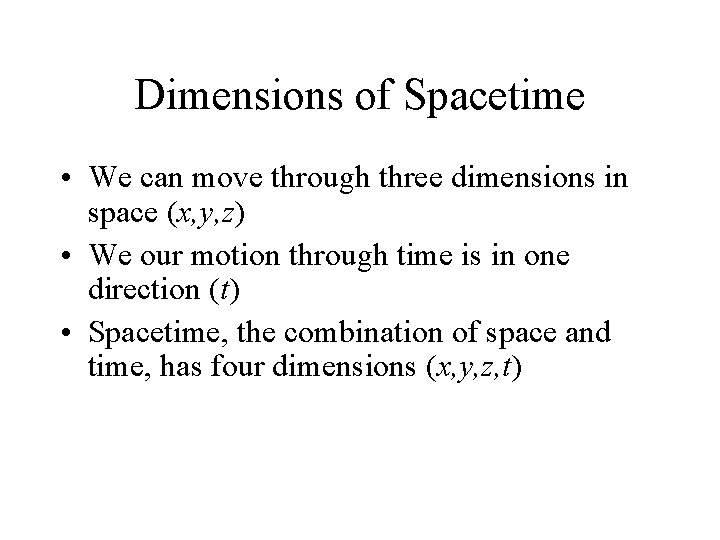 Dimensions of Spacetime

• We can move through three dimensions in space $(x,y,z)$

• We our motion through time is in one direction $(t)$

• Spacetime, the combination of space and time, has four dimensions $(x,y,z,t)$